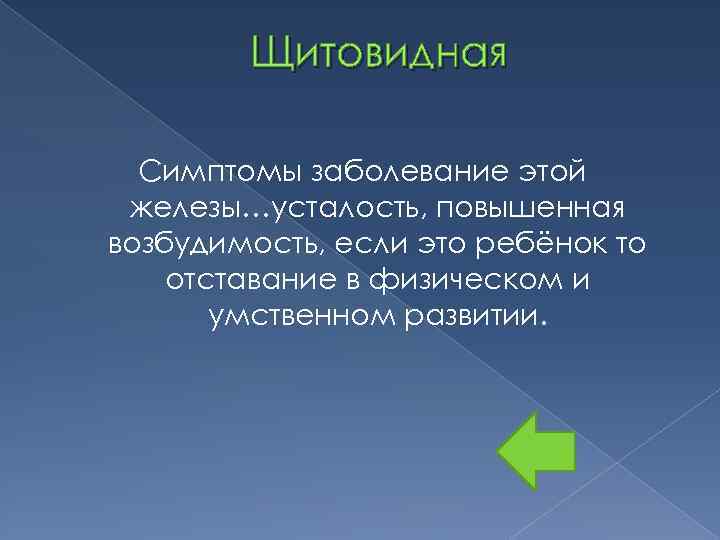 Щитовидная

Симптомы заболевание этой железы…усталость, повышенная возбудимость, если это ребёнок то отставание в физическом и умственном развитии.